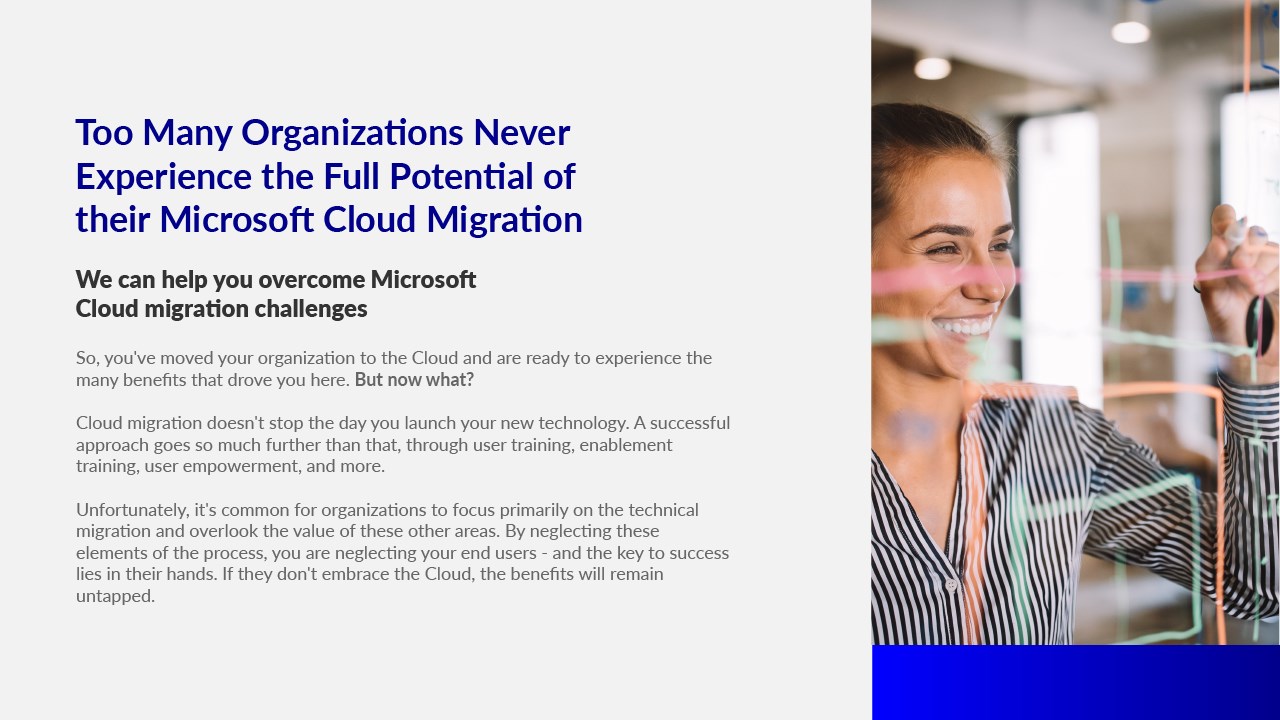 Too Many Organizations Never Experience the Full Potential of their Microsoft Cloud Migration

We can help you overcome Microsoft Cloud migration challenges

So, you've moved your organization to the Cloud and are ready to experience the many benefits that drove you here. But now what?

Cloud migration doesn't stop the day you launch your new technology. A successful approach goes so much further than that, through user training, enablement training, user empowerment, and more.

Unfortunately, it's common for organizations to focus primarily on the technical migration and overlook the value of these other areas. By neglecting these elements of the process, you are neglecting your end users - and the key to success lies in their hands. If they don't embrace the Cloud, the benefits will remain untapped.